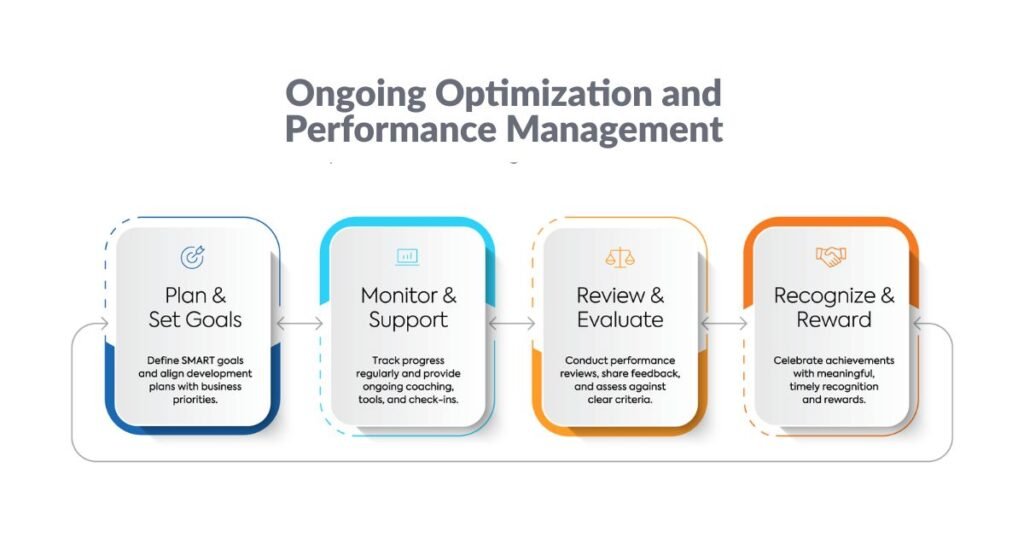 Ongoing Optimization and Performance Management

Plan & Set Goals

Define SMART goals and align development plans with business priorities.

Monitor & Support

Track progress regularly and provide ongoing coaching, tools, and check-ins.

Review & Evaluate

Conduct performance reviews, share feedback, and assess against clear criteria.

Recognize & Reward

Celebrate achievements with meaningful, timely recognition and rewards.